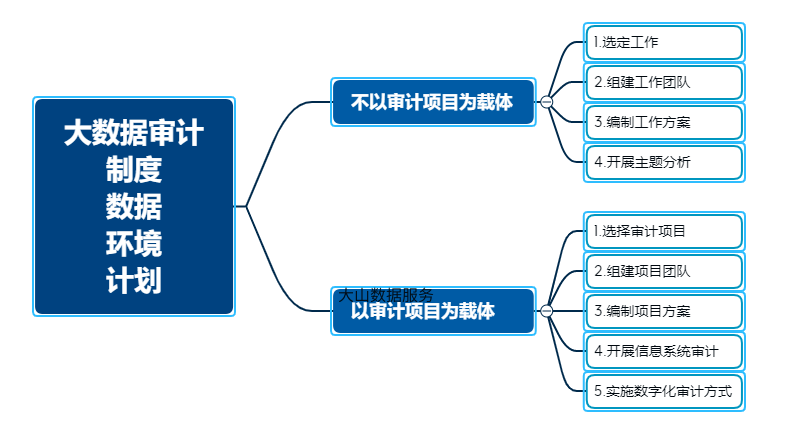 大数据审计
制度
数据
环境
计划

不以审计项目为载体

1.选定工作

2.组建工作团队

3.编制工作方案

4.开展主题分析

大山数据服务

以审计项目为载体

1.选择审计项目

2.组建项目团队

3.编制项目方案

4.开展信息系统审计

5.实施数字化审计方式